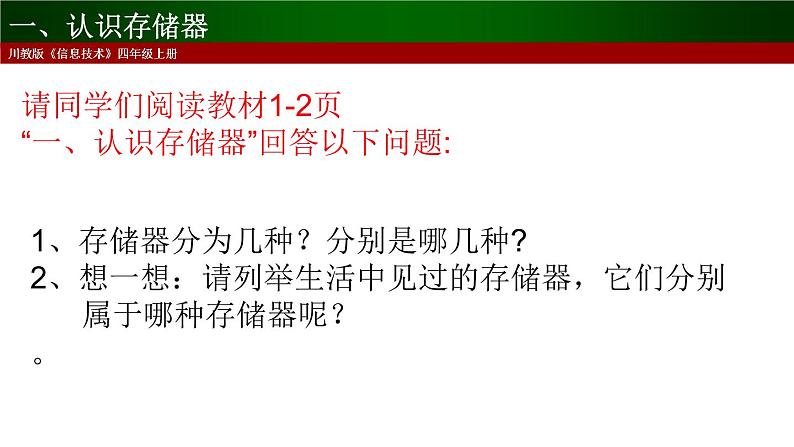 一、认识存储器

川教版《信息技术》四年级上册

请同学们阅读教材1-2页
“一、认识存储器”回答以下问题:

1、存储器分为几种？分别是哪几种?
2、想一想：请列举生活中见过的存储器，它们分别属于哪种存储器呢？
。